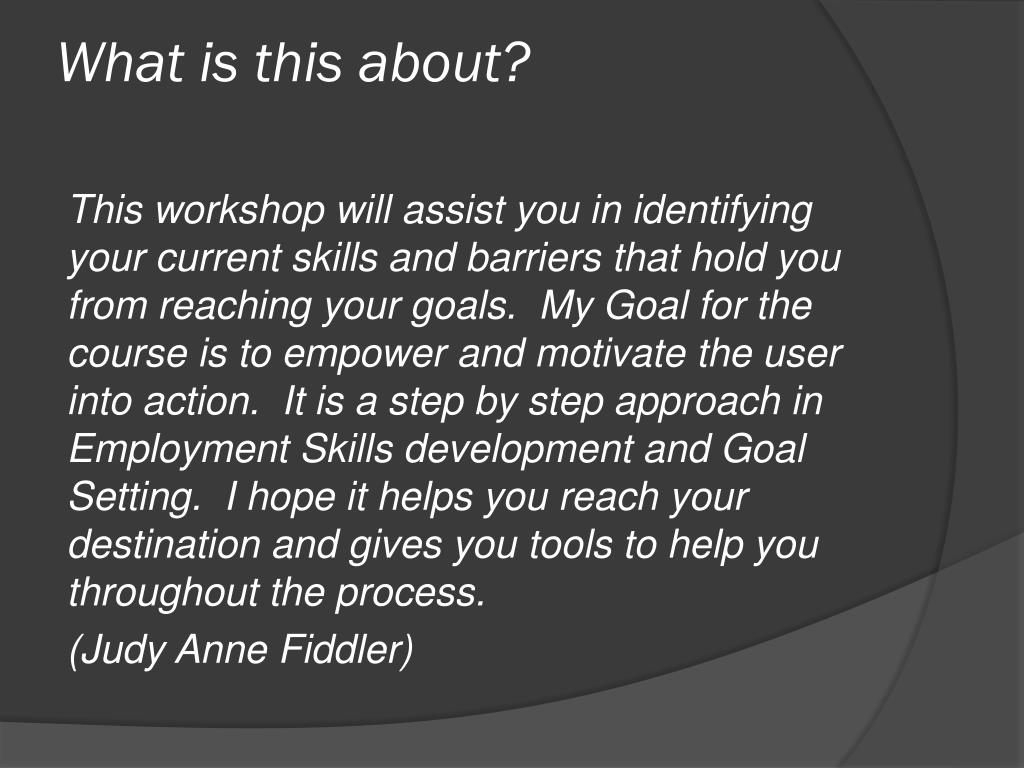 What is this about?

This workshop will assist you in identifying your current skills and barriers that hold you from reaching your goals. My Goal for the course is to empower and motivate the user into action. It is a step by step approach in Employment Skills development and Goal Setting. I hope it helps you reach your destination and gives you tools to help you throughout the process.

(Judy Anne Fiddler)